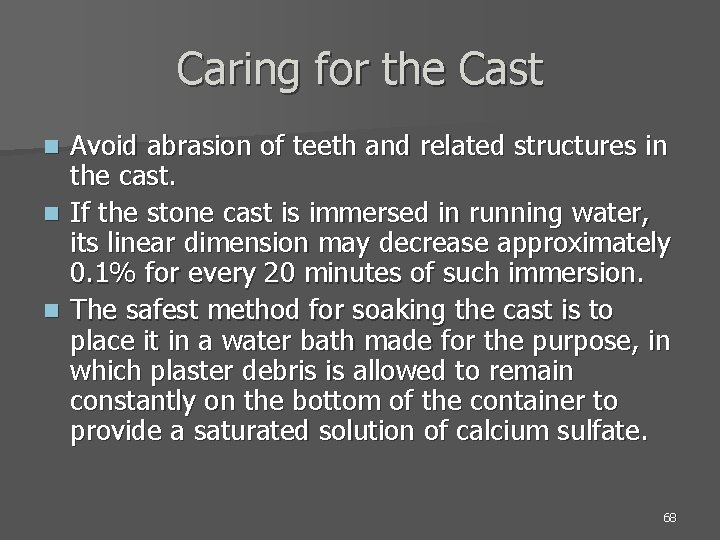 Caring for the Cast

- Avoid abrasion of teeth and related structures in the cast.
- If the stone cast is immersed in running water, its linear dimension may decrease approximately 0.1% for every 20 minutes of such immersion.
- The safest method for soaking the cast is to place it in a water bath made for the purpose, in which plaster debris is allowed to remain constantly on the bottom of the container to provide a saturated solution of calcium sulfate.

68